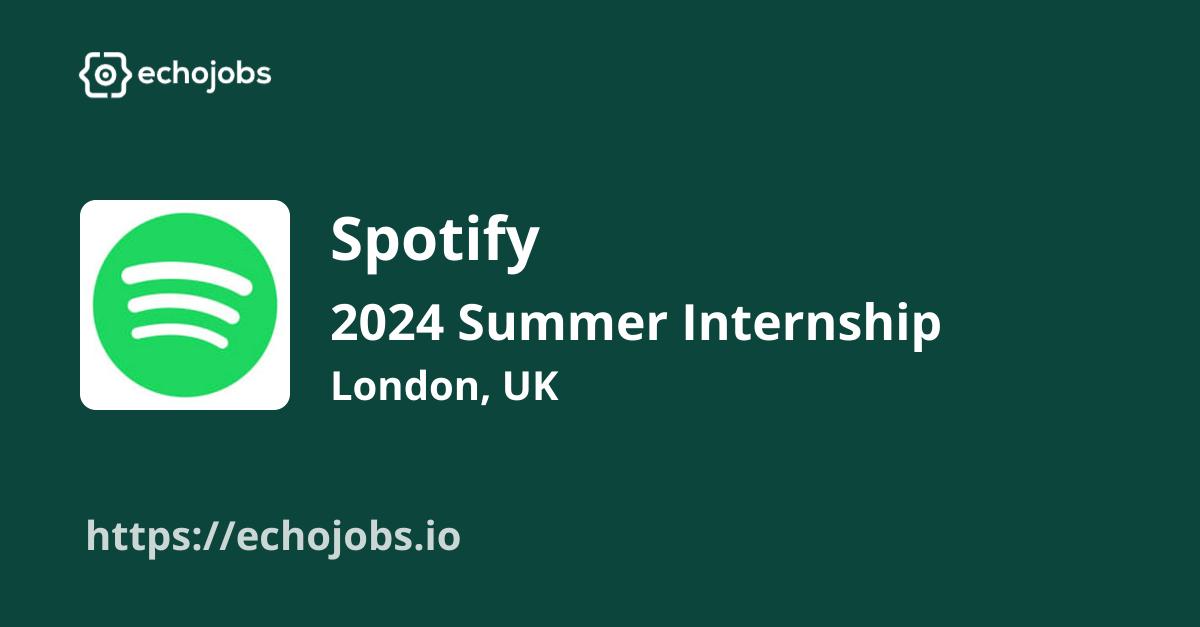 echojobs

Spotify

2024 Summer Internship

London, UK

https://echojobs.io